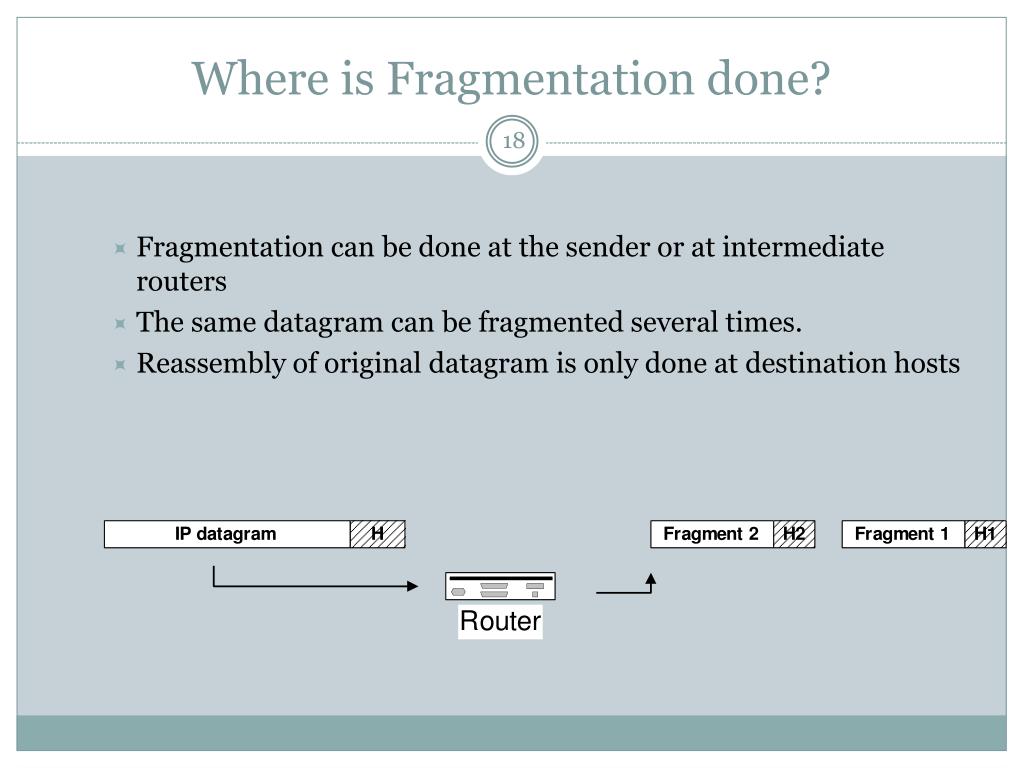 Where is Fragmentation done?

18

Fragmentation can be done at the sender or at intermediate routers

The same datagram can be fragmented several times.

Reassembly of original datagram is only done at destination hosts

IP datagram H

Router

Fragment 2 H2

Fragment 1 H1